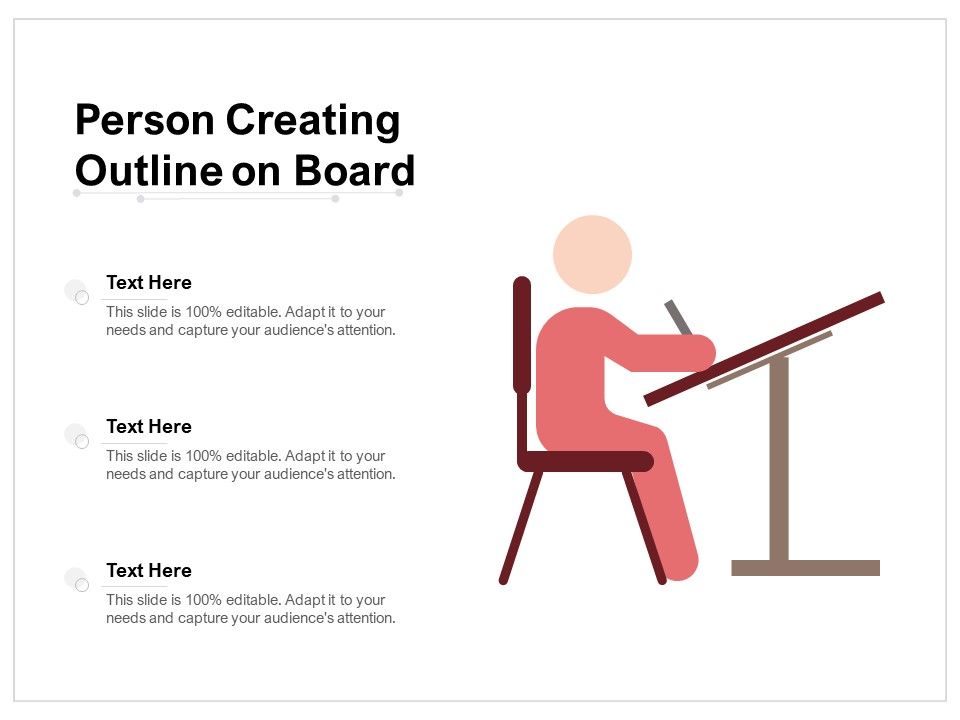 Person Creating Outline on Board

Text Here

This slide is 100% editable. Adapt it to your needs and capture your audience's attention.

Text Here

This slide is 100% editable. Adapt it to your needs and capture your audience's attention.

Text Here

This slide is 100% editable. Adapt it to your needs and capture your audience's attention.